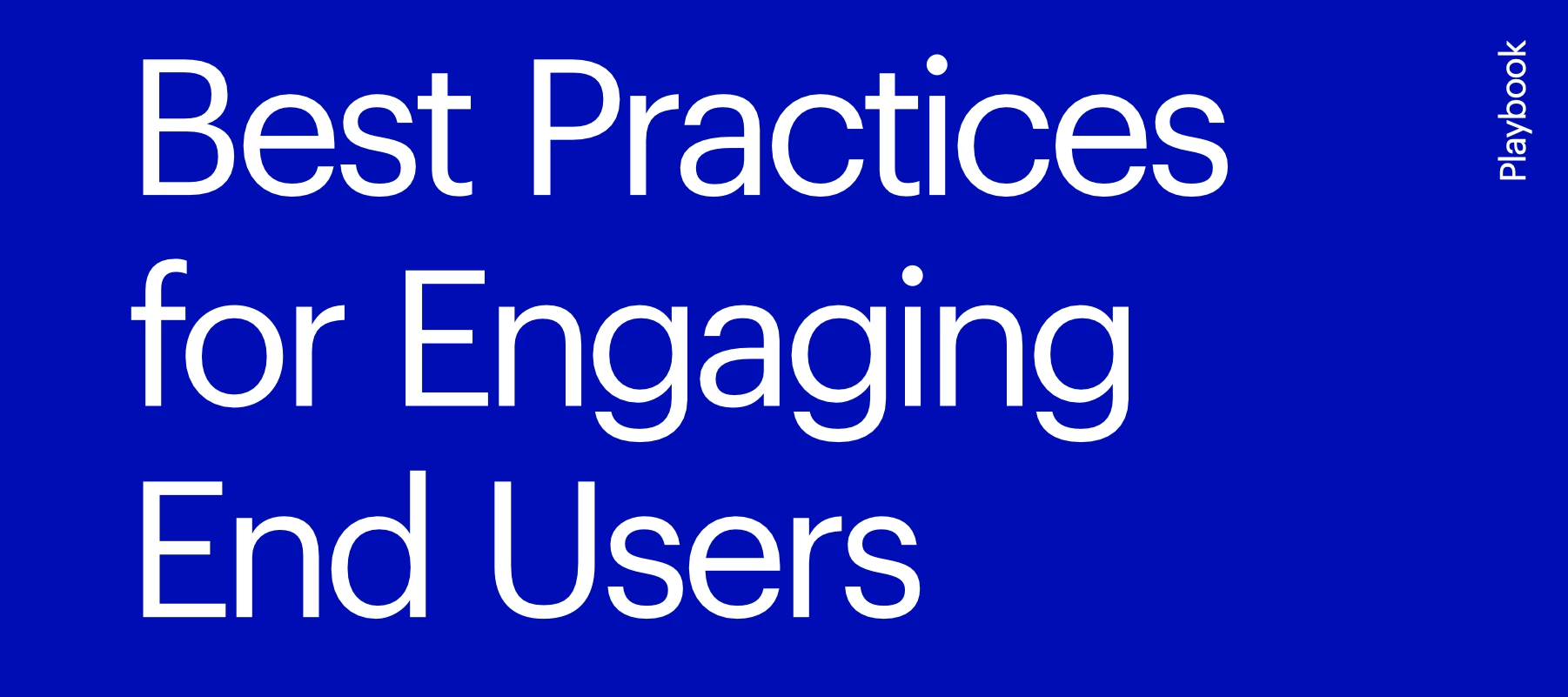 Best Practices for Engaging End Users

Playbook